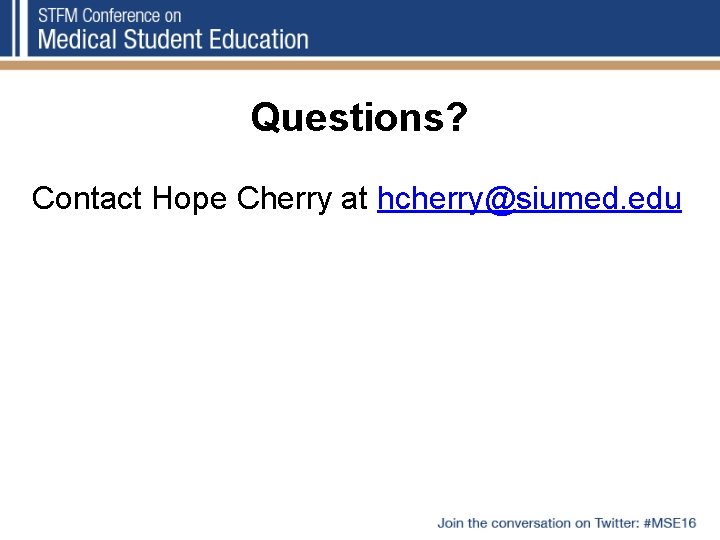 STFM Conference on
Medical Student Education

Questions?

Contact Hope Cherry at hcherry@siumed.edu

Join the conversation on Twitter: #MSE16